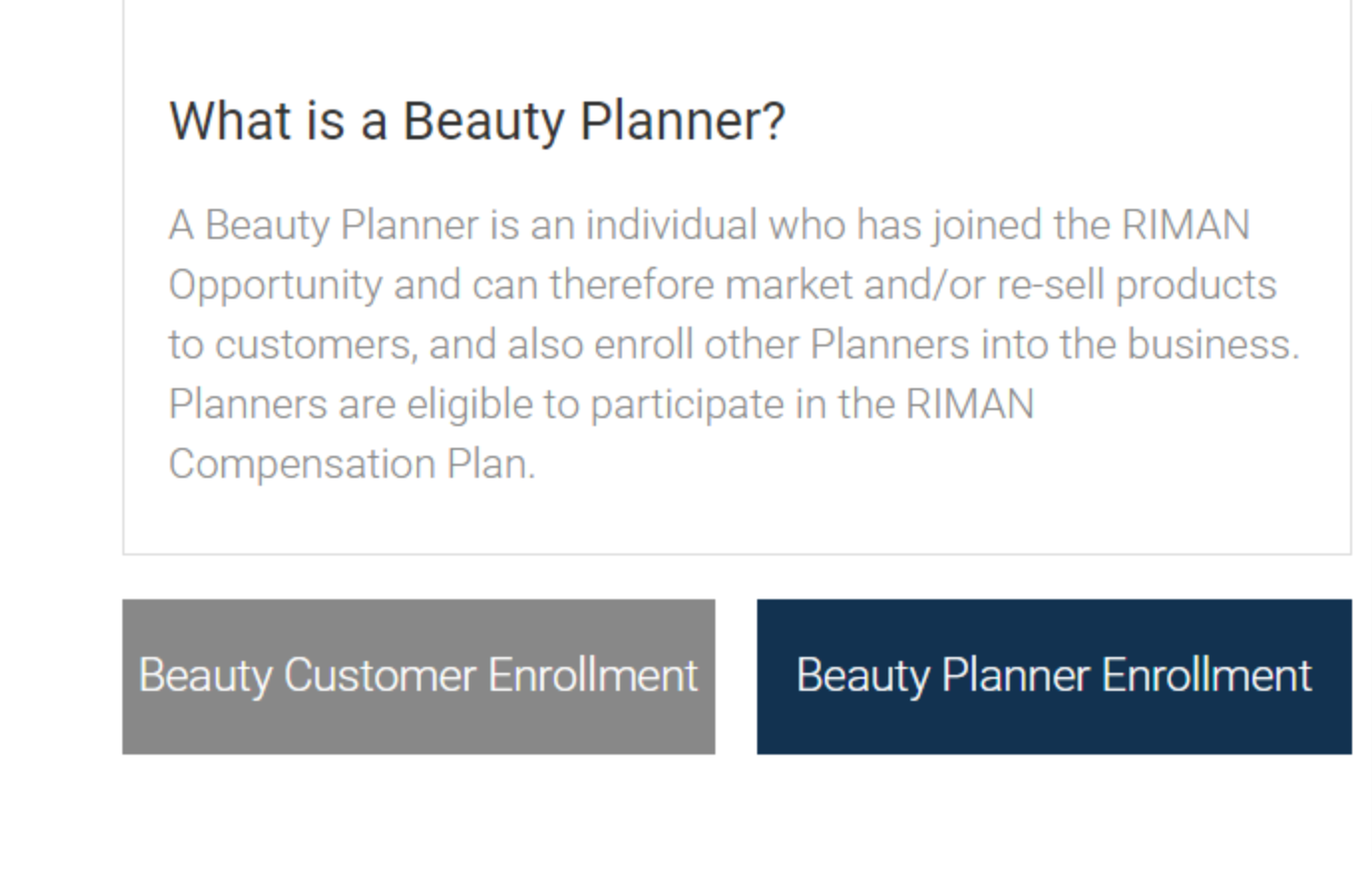 What is a Beauty Planner?

A Beauty Planner is an individual who has joined the RIMAN Opportunity and can therefore market and/or re-sell products to customers, and also enroll other Planners into the business. Planners are eligible to participate in the RIMAN Compensation Plan.

Beauty Customer Enrollment

Beauty Planner Enrollment